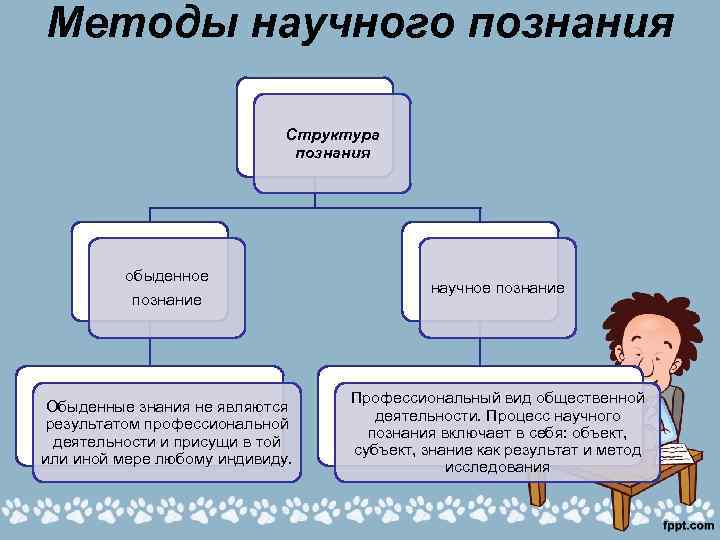 Методы научного познания

Структура познания

обыденное познание

научное познание

Обыденные знания не являются результатом профессиональной деятельности и присущи в той или иной мере любому индивиду.

Профессиональный вид общественной деятельности. Процесс научного познания включает в себя: объект, субъект, знание как результат и метод исследования

fppt.com